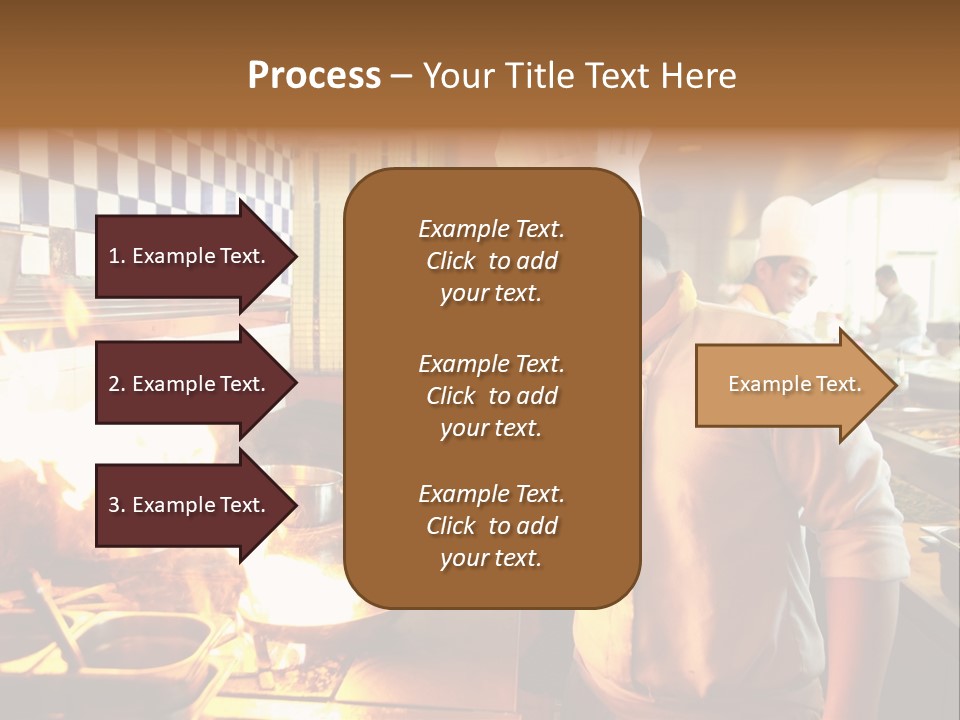 Process – Your Title Text Here

1. Example Text.

2. Example Text.

3. Example Text.

Example Text. Click to add your text.

Example Text. Click to add your text.

Example Text. Click to add your text.

Example Text.